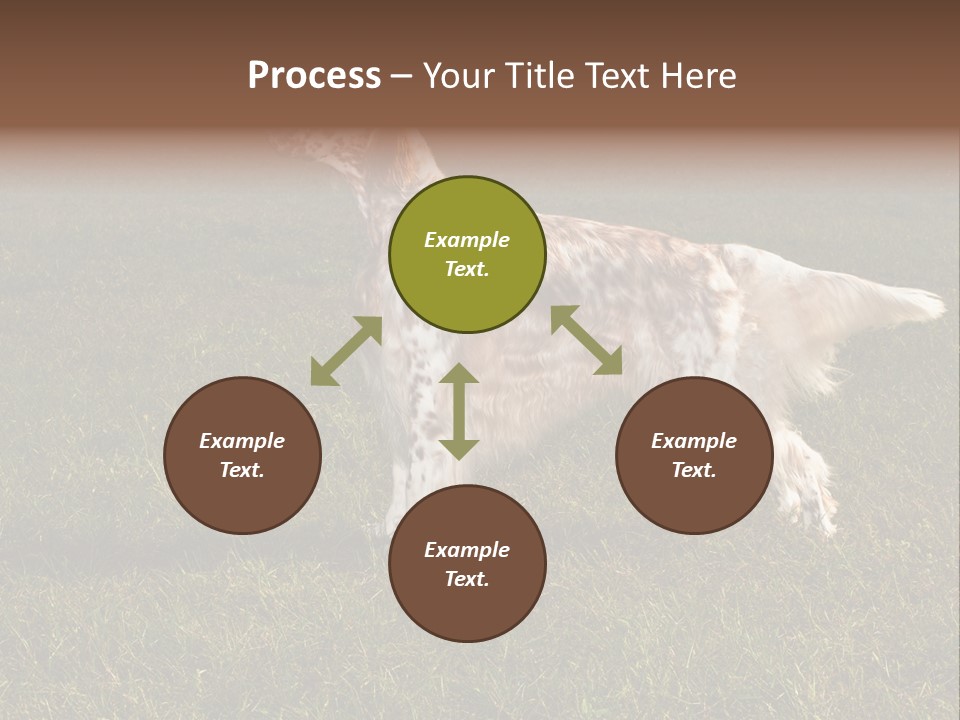 Process – Your Title Text Here

Example Text.

Example Text.

Example Text.

Example Text.